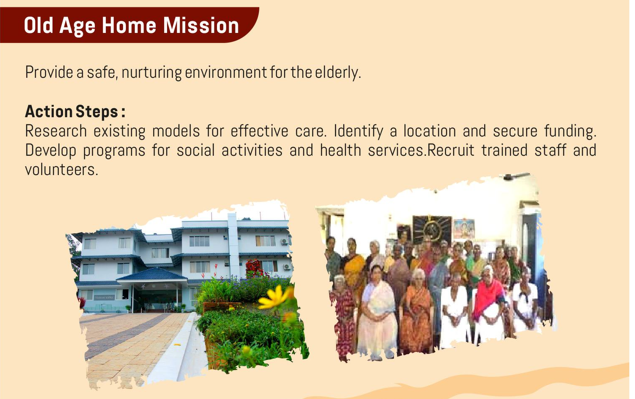 Old Age Home Mission

Provide a safe, nurturing environment for the elderly.

Action Steps :
Research existing models for effective care. Identify a location and secure funding. Develop programs for social activities and health services.Recruit trained staff and volunteers.